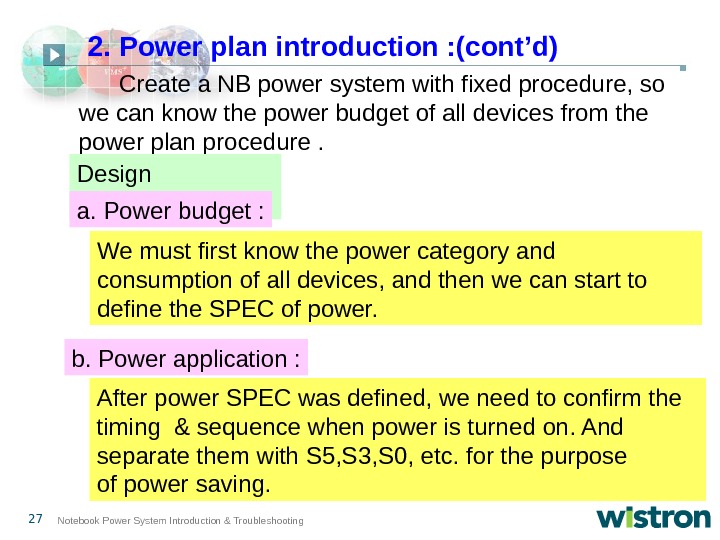 2. Power plan introduction :(cont'd)

Create a NB power system with fixed procedure, so we can know the power budget of all devices from the power plan procedure .

Design

a. Power budget :

We must first know the power category and consumption of all devices, and then we can start to define the SPEC of power.

b. Power application :

After power SPEC was defined, we need to confirm the timing & sequence when power is turned on. And separate them with S5,S3,S0, etc. for the purpose of power saving.

27 Notebook Power System Introduction & Troubleshooting

wistron